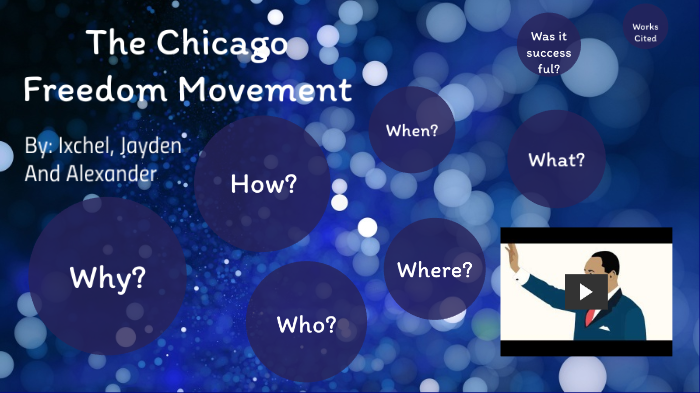 The Chicago Freedom Movement

By: Ixchel, Jayden And Alexander

Was it success ful?

Works Cited

When?

What?

How?

Why?

Where?

Who?